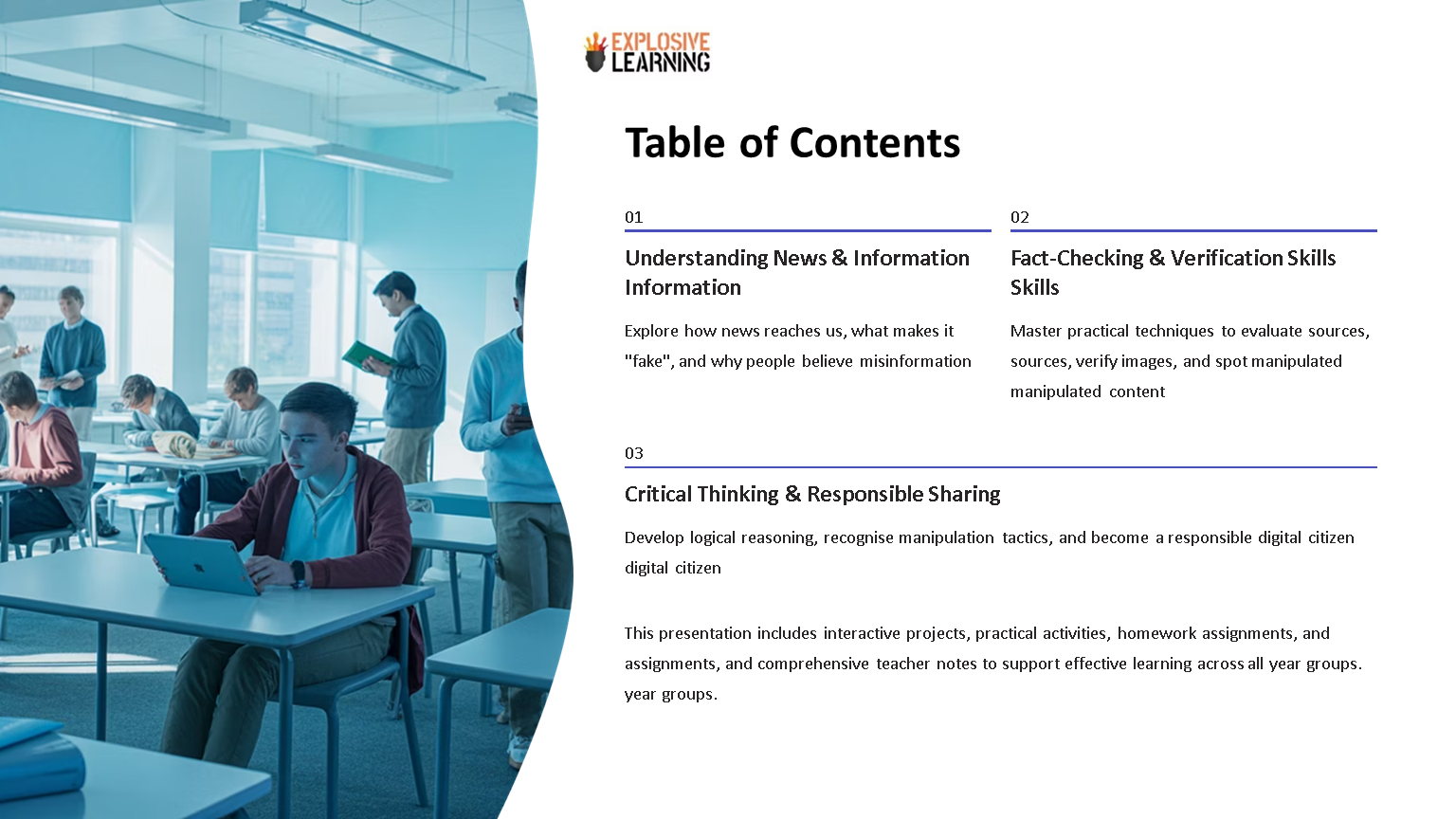 EXPLOSIVE LEARNING

Table of Contents

01

Understanding News & Information Information

Explore how news reaches us, what makes it "fake", and why people believe misinformation

02

Fact-Checking & Verification Skills Skills

Master practical techniques to evaluate sources, sources, verify images, and spot manipulated manipulated content

03

Critical Thinking & Responsible Sharing

Develop logical reasoning, recognise manipulation tactics, and become a responsible digital citizen digital citizen

This presentation includes interactive projects, practical activities, homework assignments, and assignments, and comprehensive teacher notes to support effective learning across all year groups. year groups.